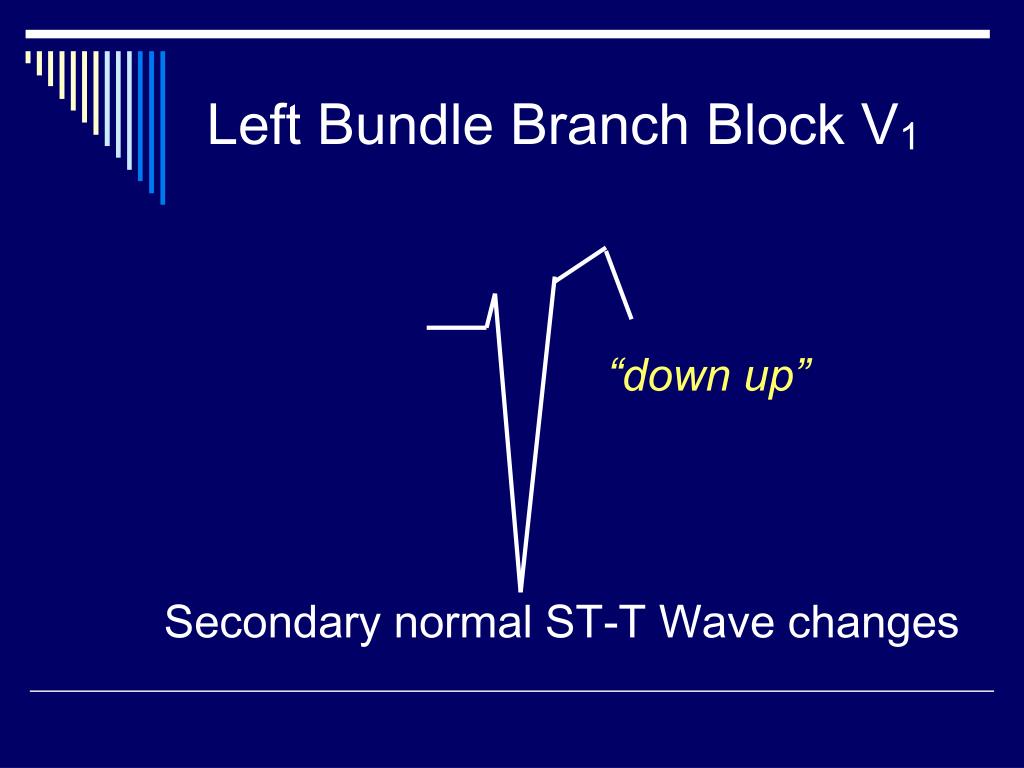 Left Bundle Branch Block $V_1$

“down up”

Secondary normal ST-T Wave changes